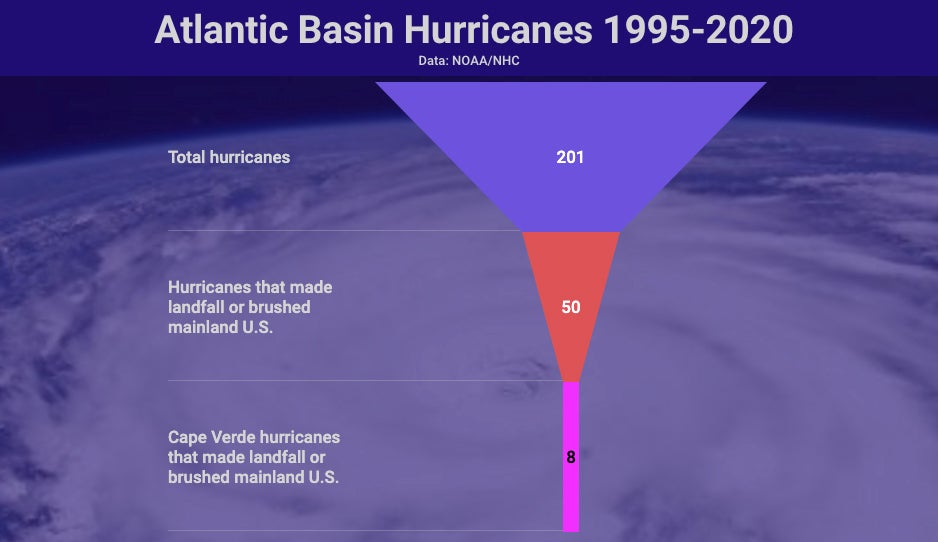 Atlantic Basin Hurricanes 1995-2020

Data: NOAA/NHC

Total hurricanes

201

Hurricanes that made landfall or brushed mainland U.S.

50

Cape Verde hurricanes that made landfall or brushed mainland U.S.

8